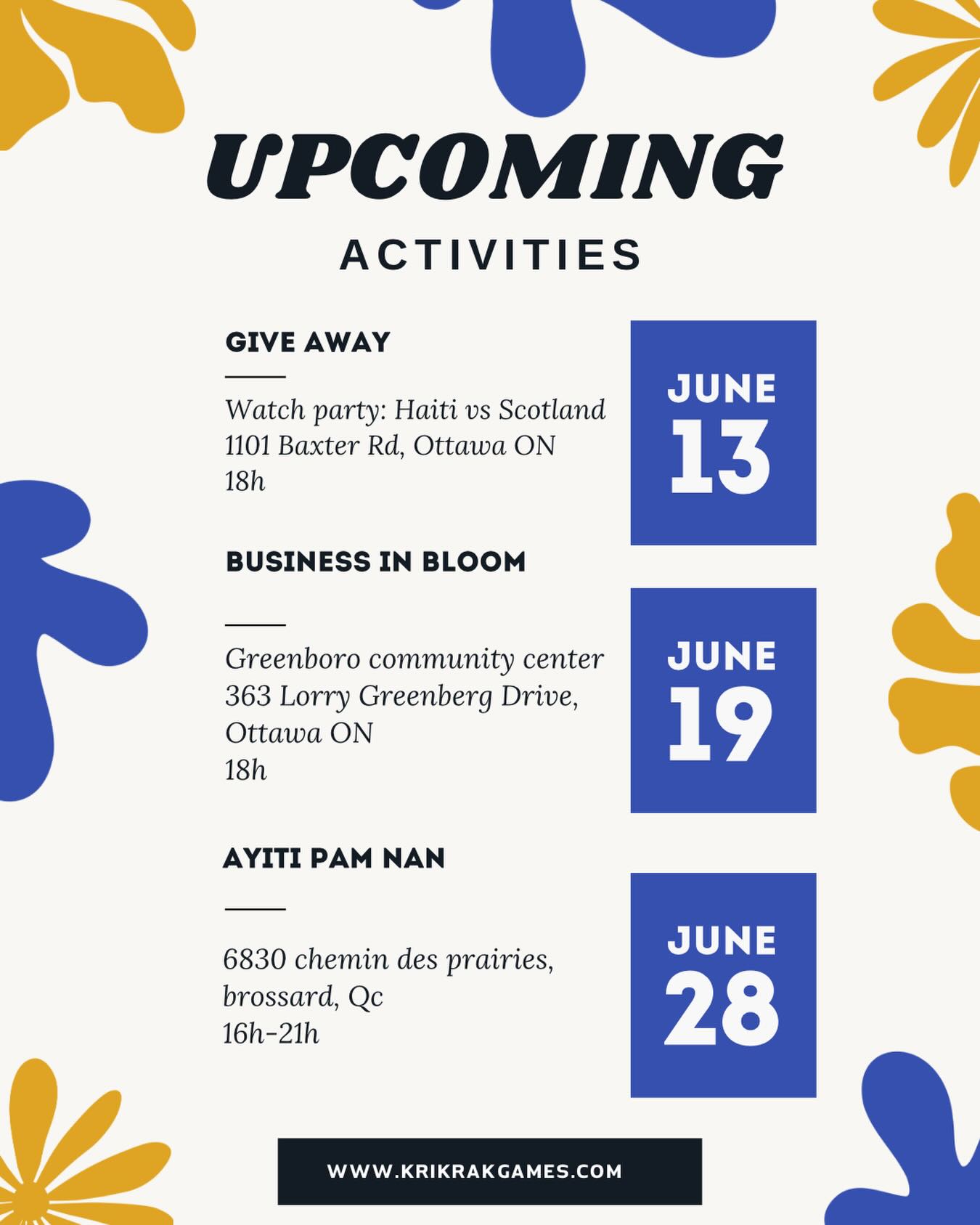 UPCOMING

ACTIVITIES

GIVE AWAY

Watch party: Haiti vs Scotland
1101 Baxter Rd, Ottawa ON
18h

JUNE 13

BUSINESS IN BLOOM

Greenboro community center
363 Lorry Greenberg Drive, Ottawa ON
18h

JUNE 19

AYITI PAM NAN

6830 chemin des prairies, brossard, Qc
16h-21h

JUNE 28

WWW.KRIKRAKGAMES.COM